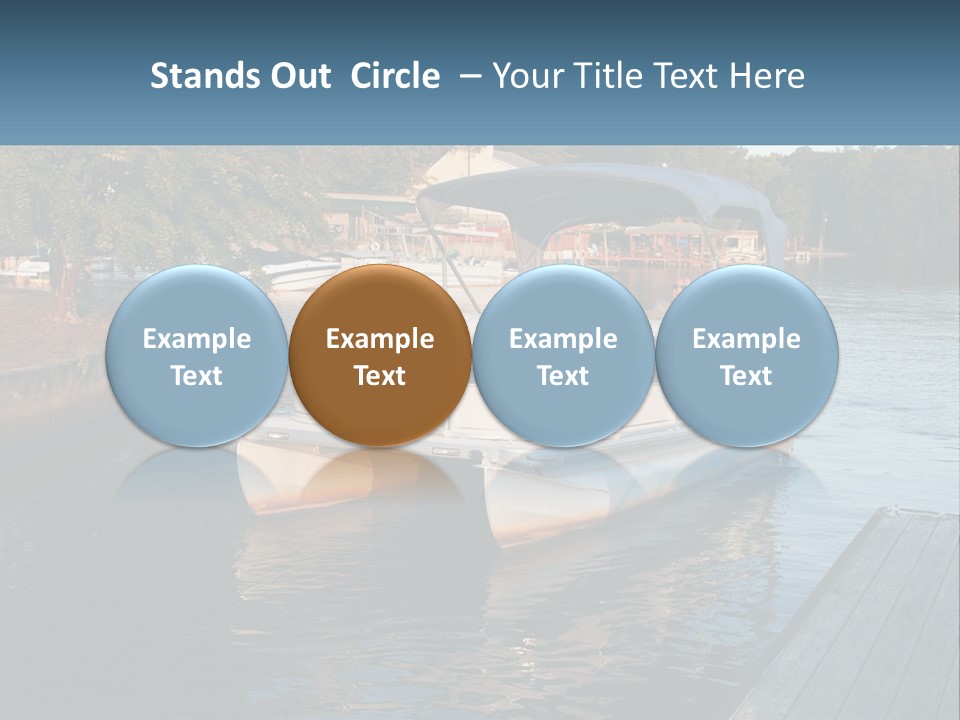 Stands Out Circle – Your Title Text Here

Example Text

Example Text

Example Text

Example Text